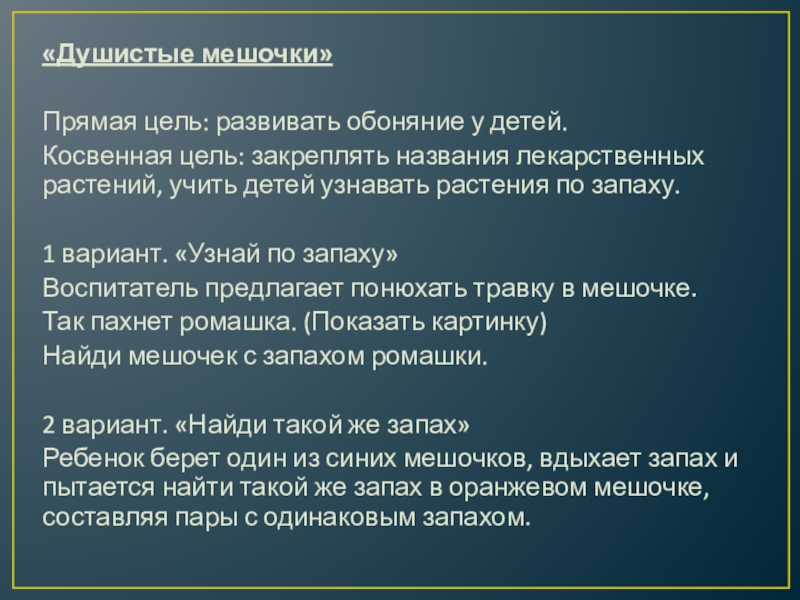 «Душистые мешочки»

Прямая цель: развивать обоняние у детей.
Косвенная цель: закреплять названия лекарственных растений, учить детей узнавать растения по запаху.

1 вариант. «Узнай по запаху»
Воспитатель предлагает понюхать травку в мешочке.
Так пахнет ромашка. (Показать картинку)
Найди мешочек с запахом ромашки.

2 вариант. «Найди такой же запах»
Ребенок берет один из синих мешочков, вдыхает запах и пытается найти такой же запах в оранжевом мешочке, составляя пары с одинаковым запахом.